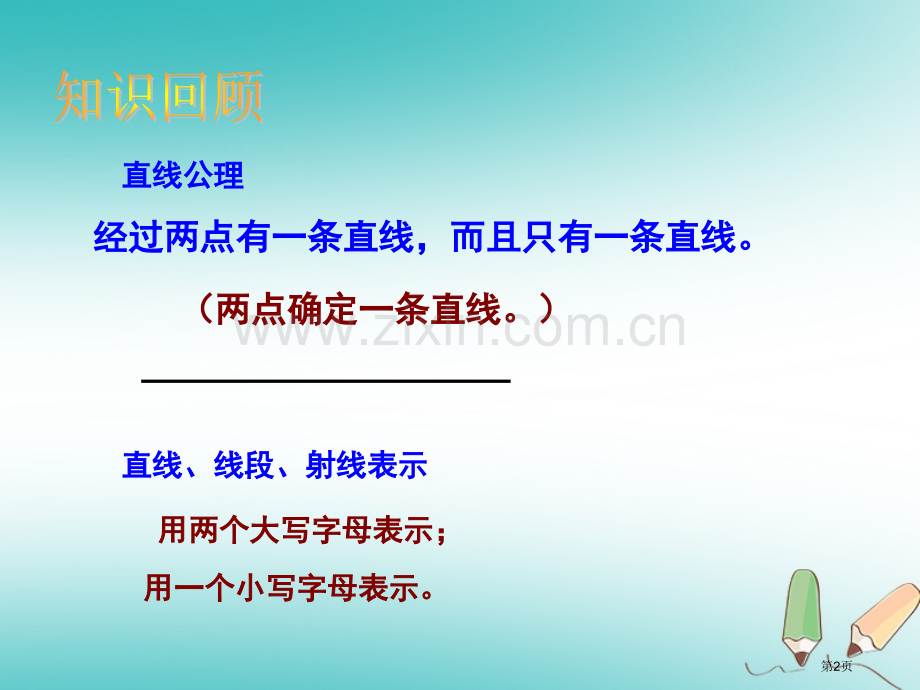 知识回顾

直线公理

经过两点有一条直线，而且只有一条直线。

（两点确定一条直线。）

www.zixin.com.cn

直线、线段、射线表示

用两个大写字母表示；

用一个小写字母表示。

第2页